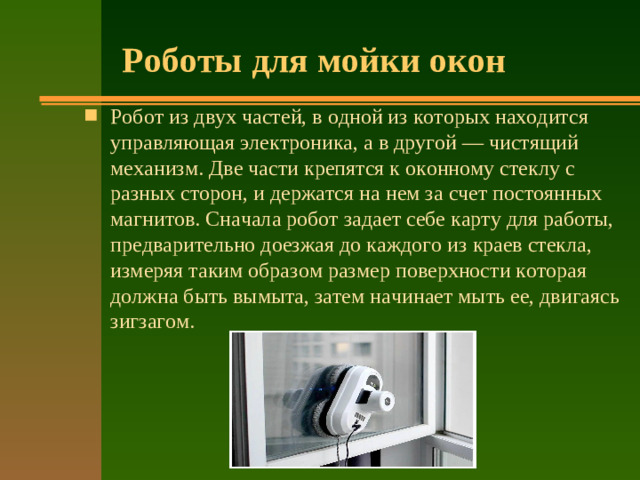 Роботы для мойки окон

Робот из двух частей, в одной из которых находится управляющая электроника, а в другой — чистящий механизм. Две части крепятся к оконному стеклу с разных сторон, и держатся на нем за счет постоянных магнитов. Сначала робот задает себе карту для работы, предварительно доезжая до каждого из краев стекла, измеряя таким образом размер поверхности которая должна быть вымыта, затем начинает мыть ее, двигаясь зигзагом.